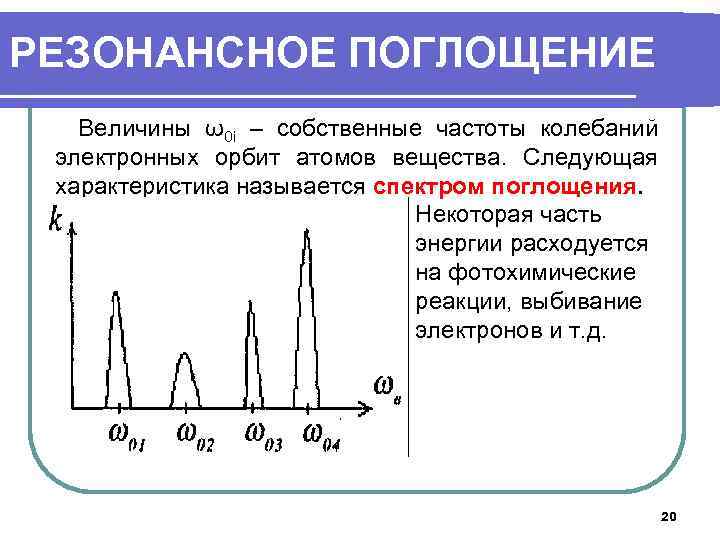 РЕЗОНАНСНОЕ ПОГЛОЩЕНИЕ

Величины $\omega_{0i}$ – собственные частоты колебаний электронных орбит атомов вещества. Следующая характеристика называется спектром поглощения.

$k$

$\omega_{в}$

$\omega_{01}$ $\omega_{02}$ $\omega_{03}$ $\omega_{04}$

Некоторая часть энергии расходуется на фотохимические реакции, выбивание электронов и т.д.

20